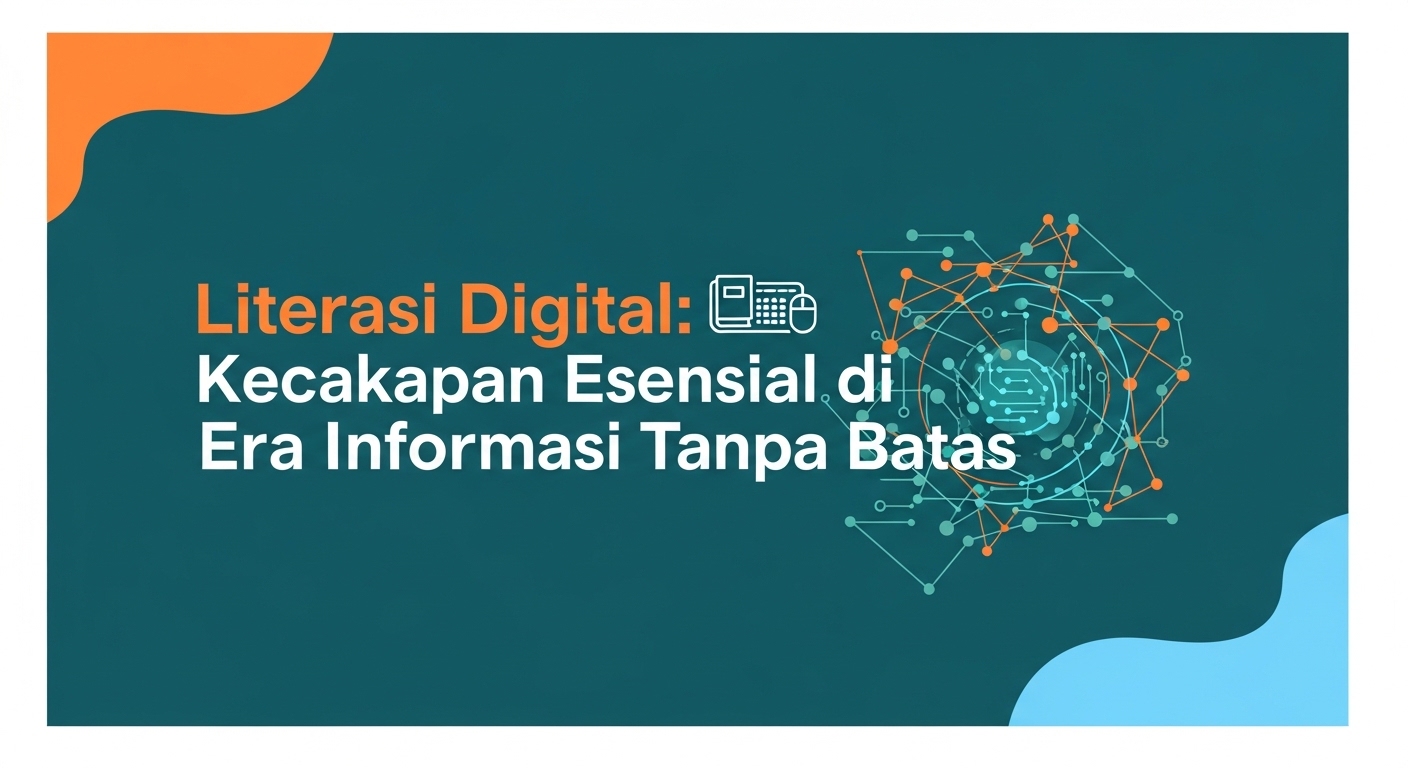 Literasi Digital:
Kecakapan Esensial di
Era Informasi Tanpa Batas